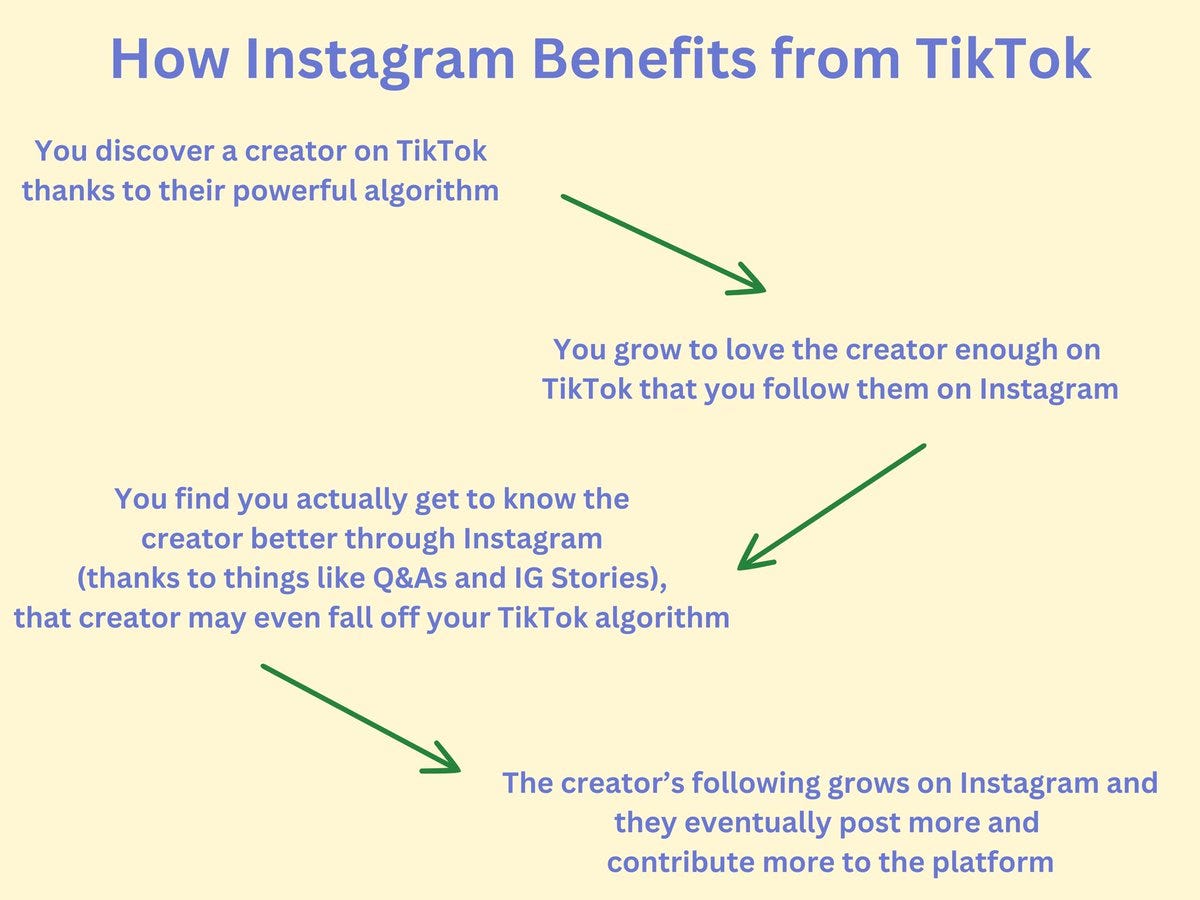 How Instagram Benefits from TikTok

You discover a creator on TikTok thanks to their powerful algorithm

You grow to love the creator enough on TikTok that you follow them on Instagram

You find you actually get to know the creator better through Instagram (thanks to things like Q&As and IG Stories), that creator may even fall off your TikTok algorithm

The creator's following grows on Instagram and they eventually post more and contribute more to the platform